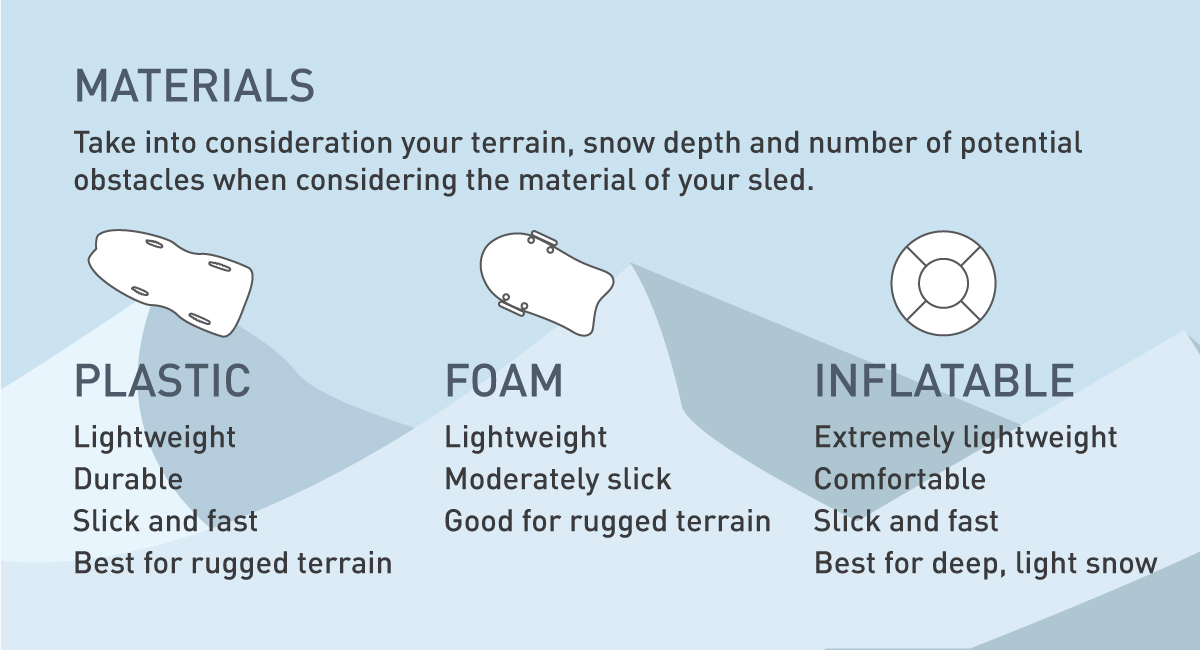 MATERIALS

Take into consideration your terrain, snow depth and number of potential obstacles when considering the material of your sled.

PLASTIC

Lightweight
Durable
Slick and fast
Best for rugged terrain

FOAM

Lightweight
Moderately slick
Good for rugged terrain

INFLATABLE

Extremely lightweight
Comfortable
Slick and fast
Best for deep, light snow